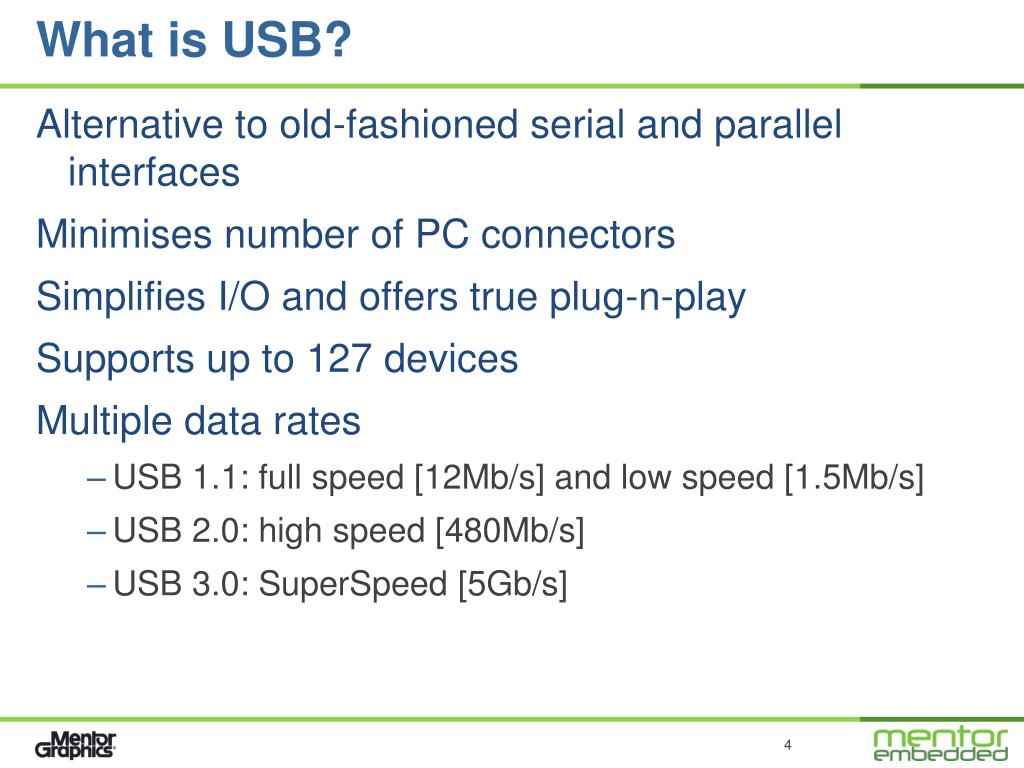 What is USB?

Alternative to old-fashioned serial and parallel interfaces

Minimises number of PC connectors

Simplifies I/O and offers true plug-n-play

Supports up to 127 devices

Multiple data rates

– USB 1.1: full speed [12Mb/s] and low speed [1.5Mb/s]

– USB 2.0: high speed [480Mb/s]

– USB 3.0: SuperSpeed [5Gb/s]

Mentor Graphics

4

mentor embedded